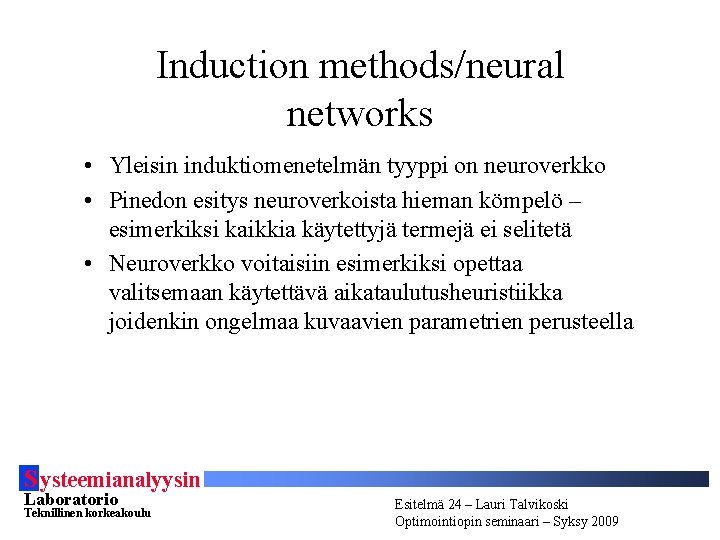 Induction methods/neural networks

• Yleisin induktiomenetelmän tyyppi on neuroverkko
• Pinedon esitys neuroverkoista hieman kömpelö – esimerkiksi kaikkia käytettyjä termejä ei selitetä
• Neuroverkko voitaisiin esimerkiksi opettaa valitsemaan käytettävä aikataulutusheuristiikka joidenkin ongelmaa kuvaavien parametrien perusteella

Systeemianalyysin
Laboratorio
Teknillinen korkeakoulu

Esitelmä 24 – Lauri Talvikoski
Optimointiopin seminaari – Syksy 2009